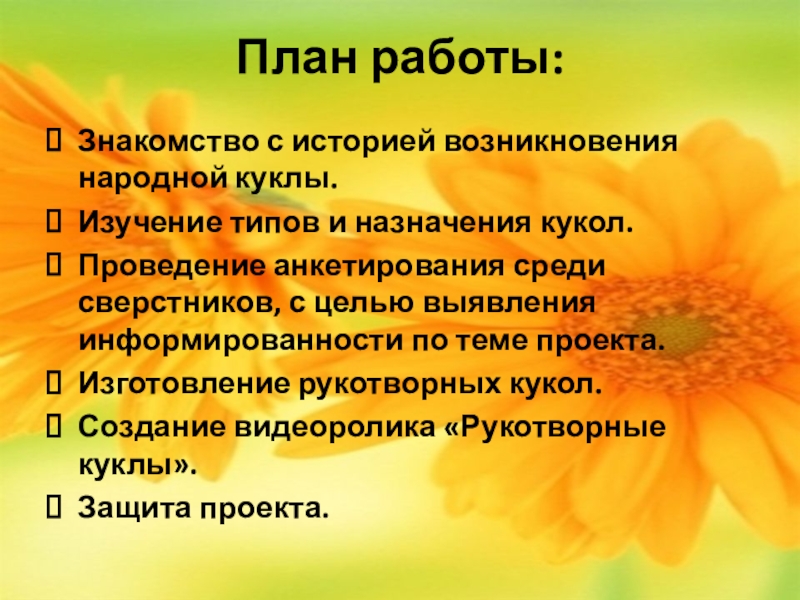 План работы:

 Знакомство с историей возникновения народной куклы.

 Изучение типов и назначения кукол.

 Проведение анкетирования среди сверстников, с целью выявления информированности по теме проекта.

 Изготовление рукотворных кукол.

 Создание видеоролика «Рукотворные куклы».

 Защита проекта.